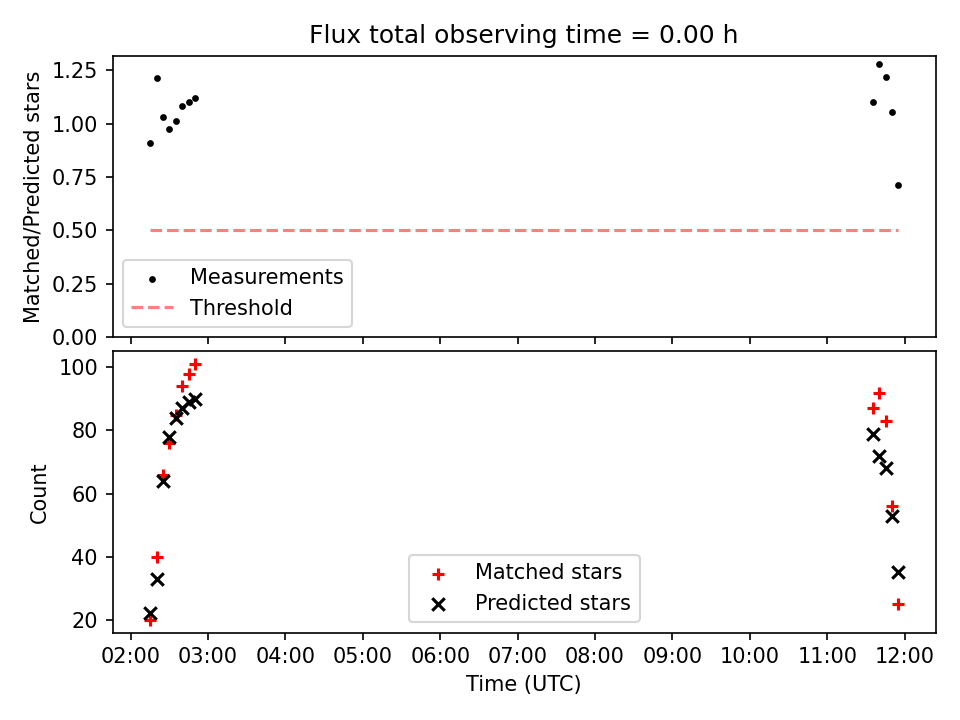 Flux total observing time = 0.00 h

Matched/Predicted stars

1.25
1.00
0.75
0.50
0.25
0.00

Measurements
Threshold

Count

100
80
60
40
20

Matched stars
Predicted stars

02:00 03:00 04:00 05:00 06:00 07:00 08:00 09:00 10:00 11:00 12:00

Time (UTC)